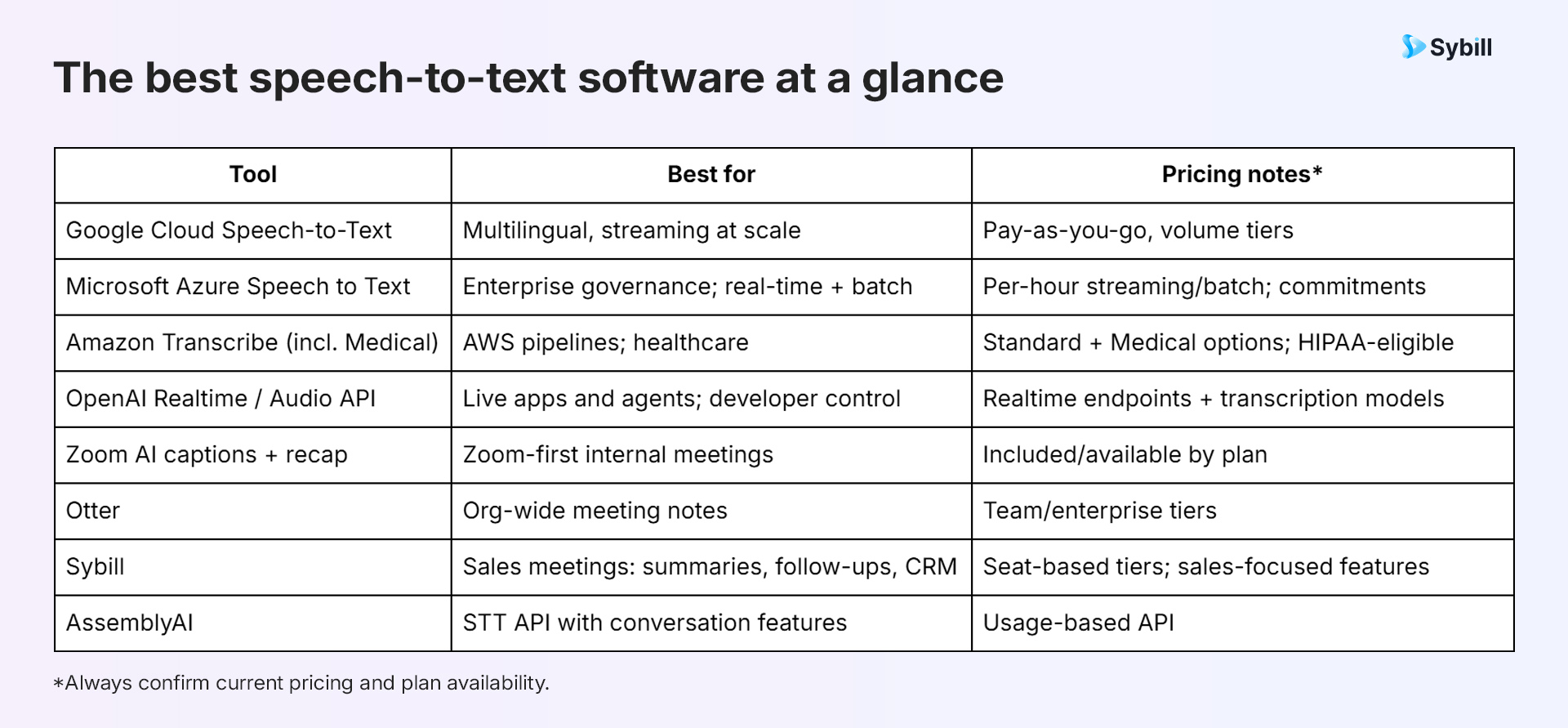 Sybill

The best speech-to-text software at a glance

| Tool | Best for | Pricing notes* |
|---|---|---|
| Google Cloud Speech-to-Text | Multilingual, streaming at scale | Pay-as-you-go, volume tiers |
| Microsoft Azure Speech to Text | Enterprise governance; real-time + batch | Per-hour streaming/batch; commitments |
| Amazon Transcribe (incl. Medical) | AWS pipelines; healthcare | Standard + Medical options; HIPAA-eligible |
| OpenAI Realtime / Audio API | Live apps and agents; developer control | Realtime endpoints + transcription models |
| Zoom AI captions + recap | Zoom-first internal meetings | Included/available by plan |
| Otter | Org-wide meeting notes | Team/enterprise tiers |
| Sybill | Sales meetings: summaries, follow-ups, CRM | Seat-based tiers; sales-focused features |
| AssemblyAI | STT API with conversation features | Usage-based API |

*Always confirm current pricing and plan availability.